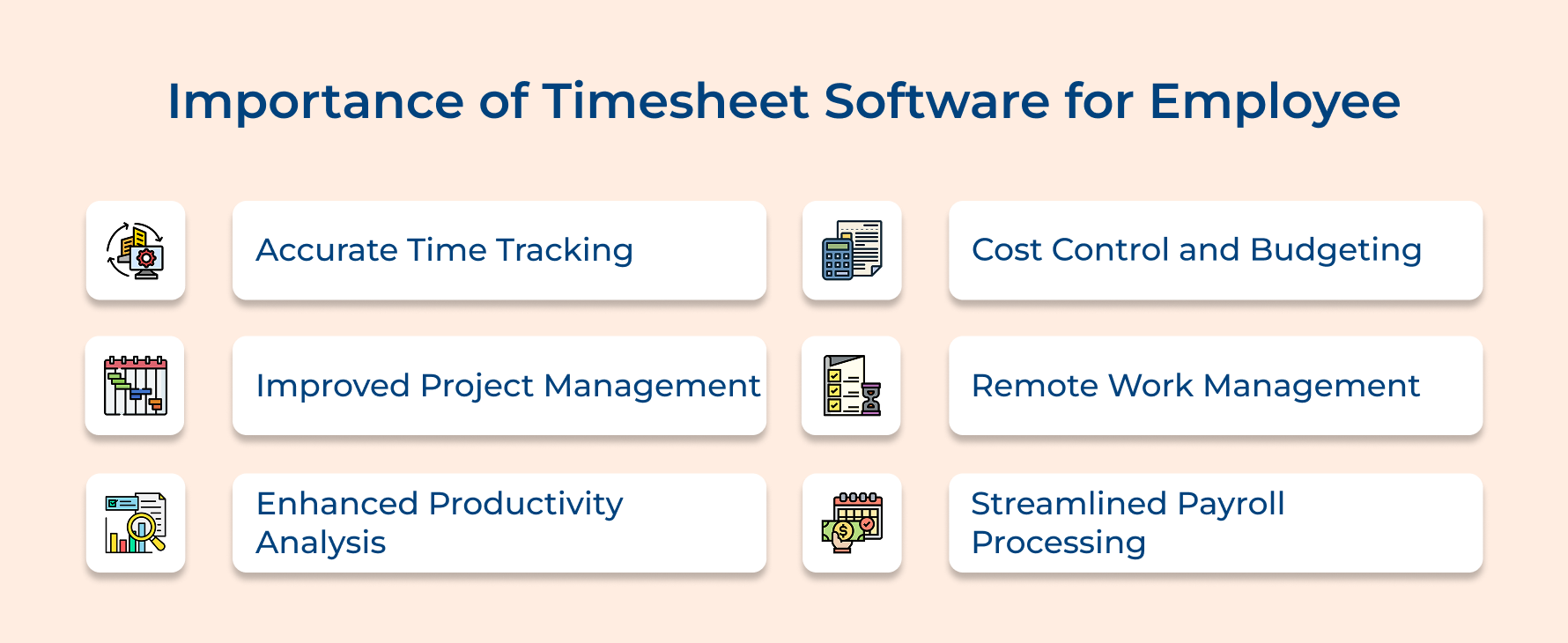 Importance of Timesheet Software for Employee

Accurate Time Tracking

Improved Project Management

Enhanced Productivity Analysis

Cost Control and Budgeting

Remote Work Management

Streamlined Payroll Processing